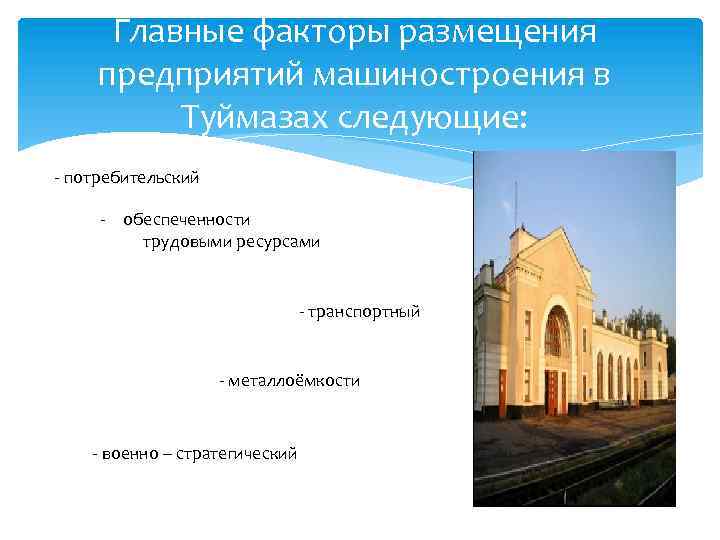 Главные факторы размещения предприятий машиностроения в Туймазах следующие:

- потребительский

- обеспеченности трудовыми ресурсами

- транспортный

- металлоёмкости

- военно – стратегический